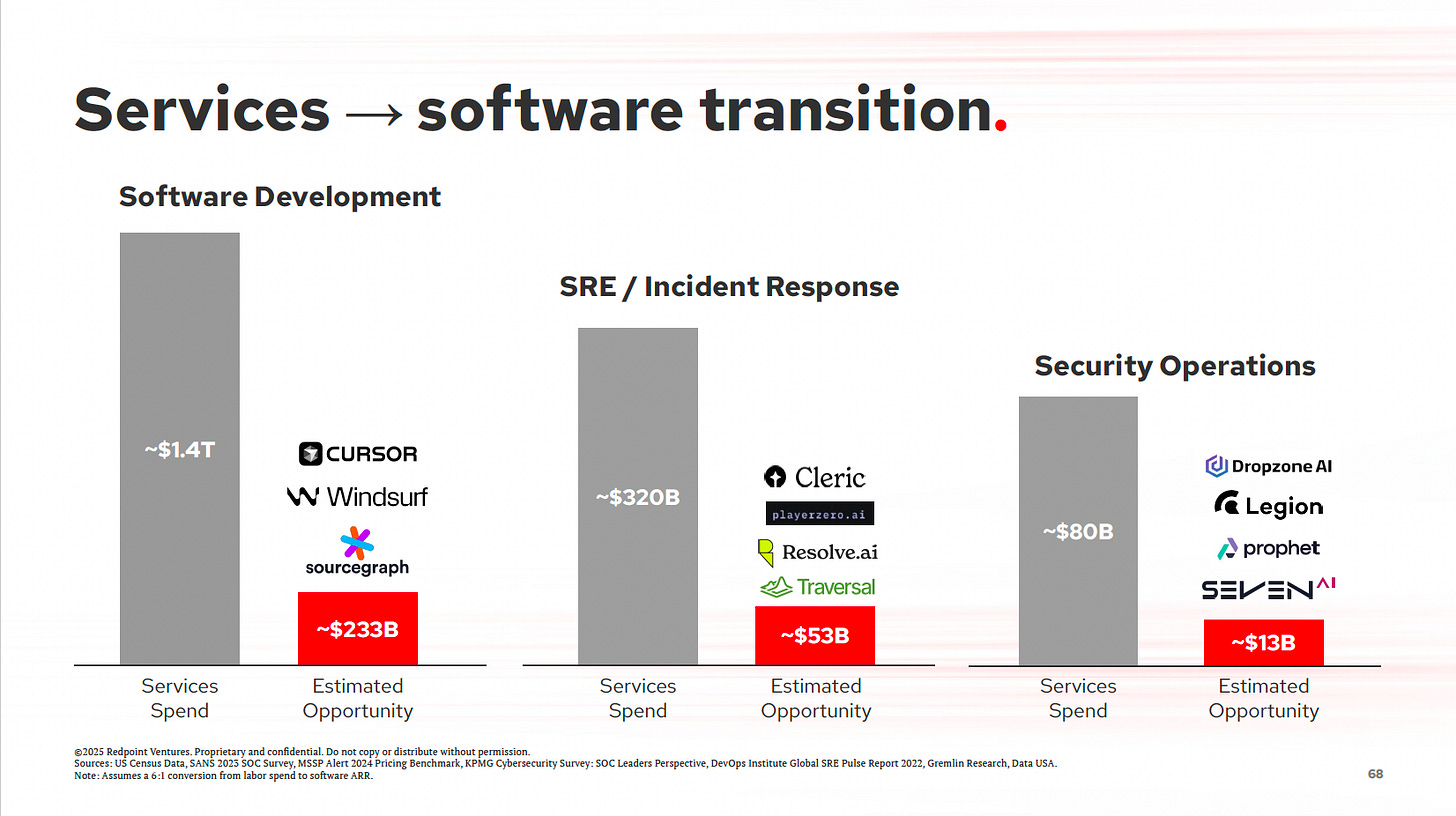 Services → software transition.

Software Development

~$1.4T

CURSOR

Windsurf

sourcegraph

~$233B

Services Spend

Estimated Opportunity

SRE / Incident Response

~$320B

Cleric

playerzero.ai

Resolve.ai

Traversal

~$53B

Services Spend

Estimated Opportunity

Security Operations

~$80B

Dropzone AI

Legion

prophet

SEVEN AI

~$13B

Services Spend

Estimated Opportunity

©2025 Redpoint Ventures. Proprietary and confidential. Do not copy or distribute without permission.
Sources: US Census Data, SANS 2023 SOC Survey, MSSP Alert 2024 Pricing Benchmark, KPMG Cybersecurity Survey: SOC Leaders Perspective, DevOps Institute Global SRE Pulse Report 2022, Gremlin Research, Data USA.
Note: Assumes a 6:1 conversion from labor spend to software ARR.

68